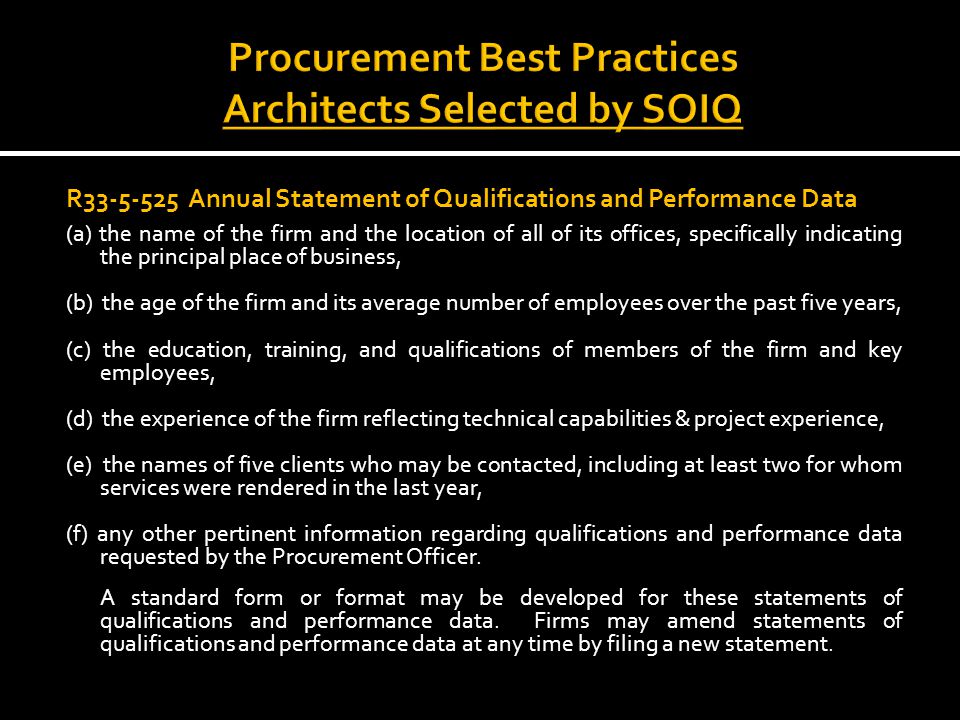 Procurement Best Practices
Architects Selected by SOIQ

R33-5-525 Annual Statement of Qualifications and Performance Data

(a) the name of the firm and the location of all of its offices, specifically indicating the principal place of business,

(b) the age of the firm and its average number of employees over the past five years,

(c) the education, training, and qualifications of members of the firm and key employees,

(d) the experience of the firm reflecting technical capabilities & project experience,

(e) the names of five clients who may be contacted, including at least two for whom services were rendered in the last year,

(f) any other pertinent information regarding qualifications and performance data requested by the Procurement Officer.

A standard form or format may be developed for these statements of qualifications and performance data. Firms may amend statements of qualifications and performance data at any time by filing a new statement.